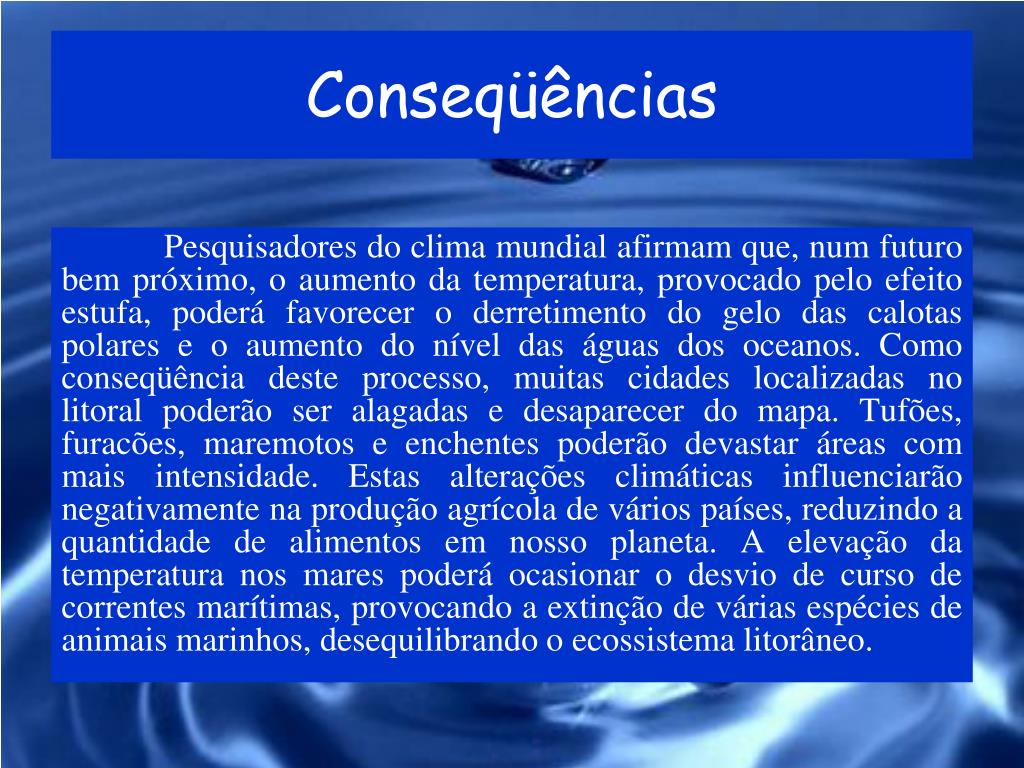 Conseqüências

Pesquisadores do clima mundial afirmam que, num futuro bem próximo, o aumento da temperatura, provocado pelo efeito estufa, poderá favorecer o derretimento do gelo das calotas polares e o aumento do nível das águas dos oceanos. Como conseqüência deste processo, muitas cidades localizadas no litoral poderão ser alagadas e desaparecer do mapa. Tufões, furacões, maremotos e enchentes poderão devastar áreas com mais intensidade. Estas alterações climáticas influenciarão negativamente na produção agrícola de vários países, reduzindo a quantidade de alimentos em nosso planeta. A elevação da temperatura nos mares poderá ocasionar o desvio de curso de correntes marítimas, provocando a extinção de várias espécies de animais marinhos, desequilibrando o ecossistema litorâneo.